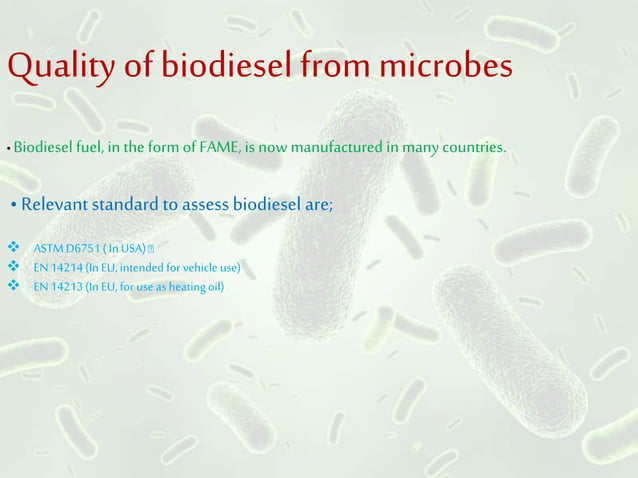 Quality of biodiesel from microbes

• Biodiesel fuel, in the form of FAME, is now manufactured in many countries.

• Relevant standard to assess biodiesel are;

❖ ASTM D6751 ( In USA)

❖ EN 14214 (In EU, intended for vehicle use)

❖ EN 14213 (In EU, for use as heating oil)